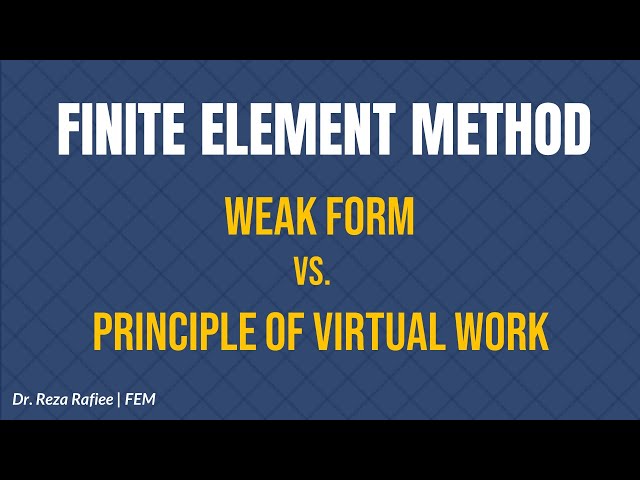 FINITE ELEMENT METHOD

WEAK FORM

VS.

PRINCIPLE OF VIRTUAL WORK

Dr. Reza Rafiee | FEM